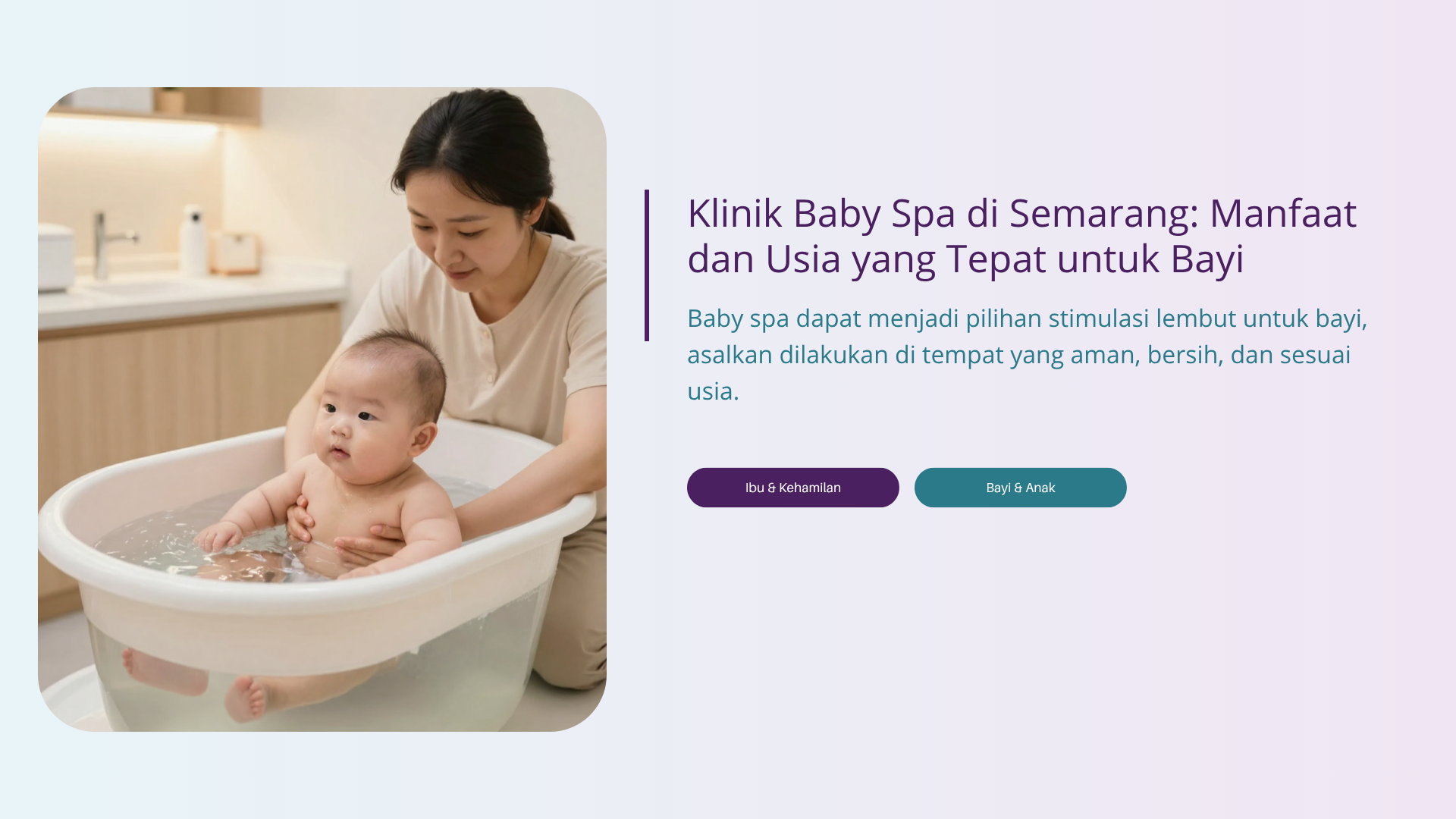 Klinik Baby Spa di Semarang: Manfaat dan Usia yang Tepat untuk Bayi

Baby spa dapat menjadi pilihan stimulasi lembut untuk bayi, asalkan dilakukan di tempat yang aman, bersih, dan sesuai usia.

Ibu & Kehamilan

Bayi & Anak